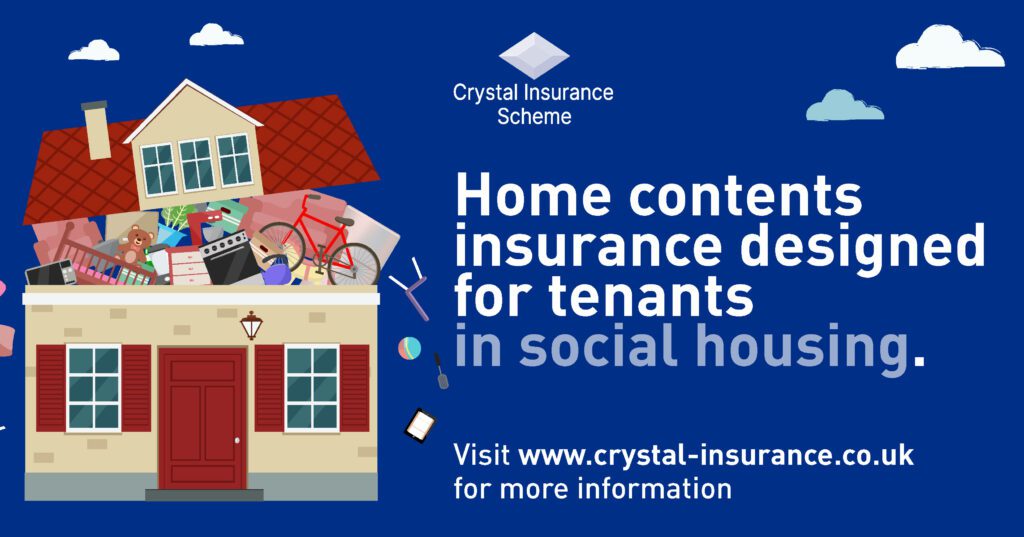 Crystal Insurance Scheme

Home contents insurance designed for tenants in social housing.

Visit www.crystal-insurance.co.uk for more information